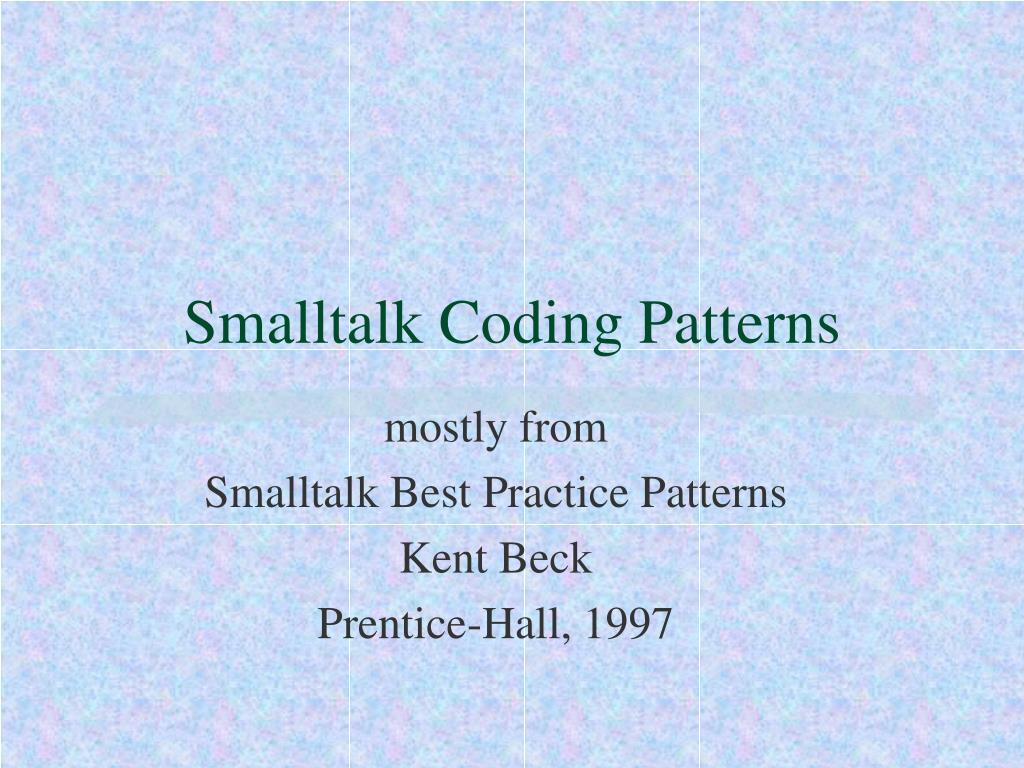 Smalltalk Coding Patterns

mostly from
Smalltalk Best Practice Patterns
Kent Beck
Prentice-Hall, 1997